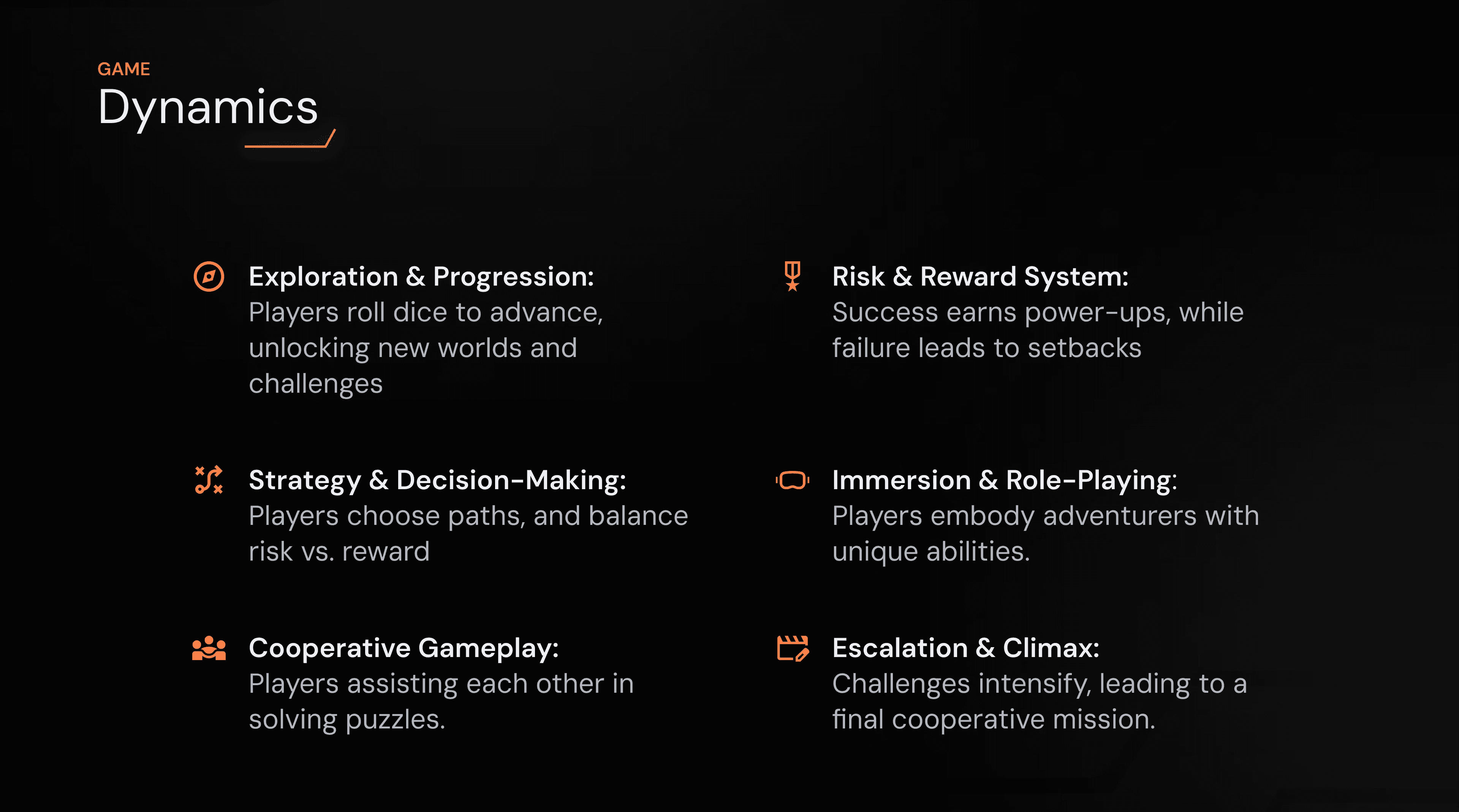 GAME
Dynamics

Exploration & Progression:
Players roll dice to advance, unlocking new worlds and challenges

Strategy & Decision-Making:
Players choose paths, and balance risk vs. reward

Cooperative Gameplay:
Players assisting each other in solving puzzles.

Risk & Reward System:
Success earns power-ups, while failure leads to setbacks

Immersion & Role-Playing:
Players embody adventurers with unique abilities.

Escalation & Climax:
Challenges intensify, leading to a final cooperative mission.